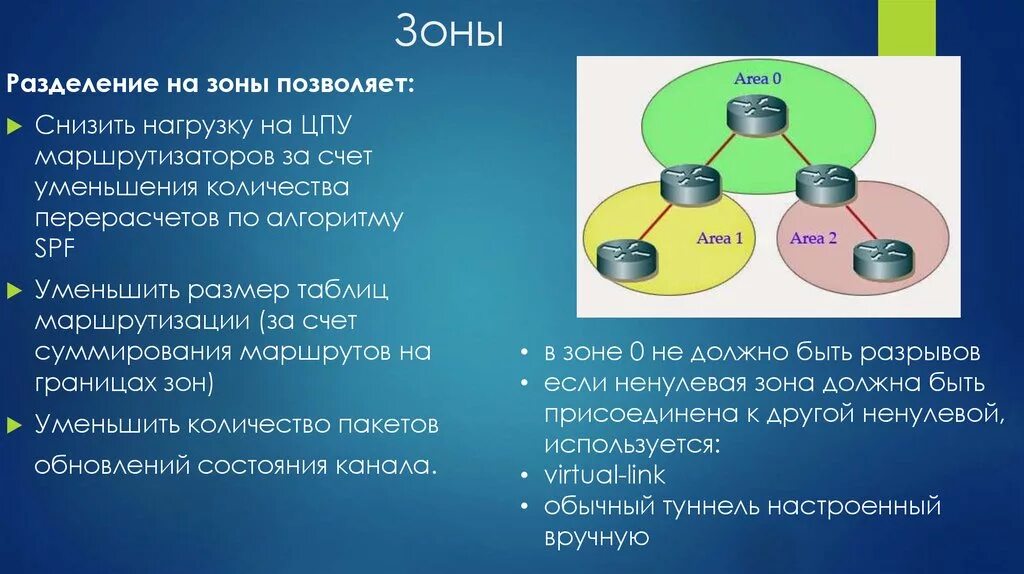 Зоны

Разделение на зоны позволяет:

Снизить нагрузку на ЦПУ маршрутизаторов за счет уменьшения количества перерасчетов по алгоритму SPF

Уменьшить размер таблиц маршрутизации (за счет суммирования маршрутов на границах зон)

Уменьшить количество пакетов обновлений состояния канала.

Area 0

Area 1

Area 2

• в зоне 0 не должно быть разрывов
• если ненулевая зона должна быть присоединена к другой ненулевой, используется:
• virtual-link
• обычный туннель настроенный вручную